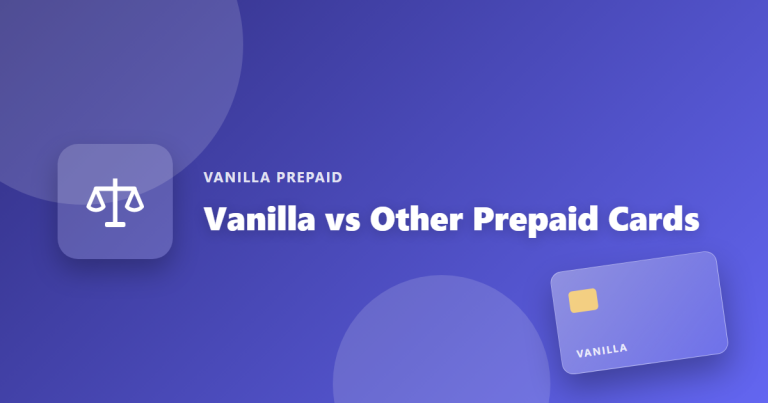 VANILLA PREPAID

Vanilla vs Other Prepaid Cards

VANILLA